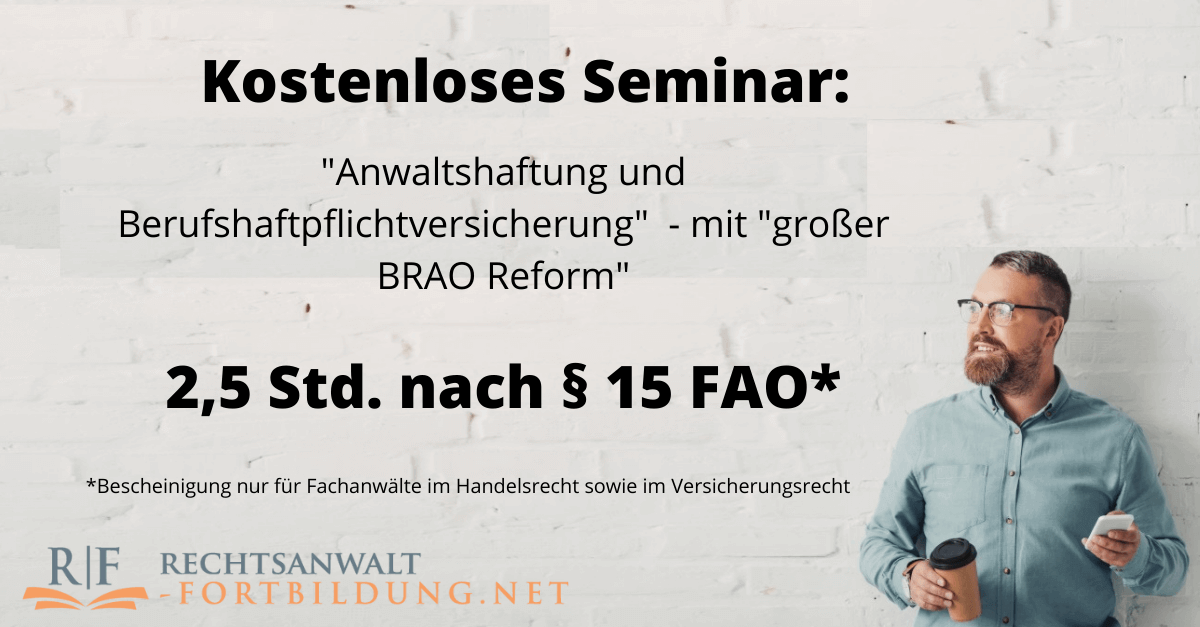 Kostenloses Seminar:

"Anwaltshaftung und Berufshaftpflichtversicherung" - mit "großer BRAO Reform"

2,5 Std. nach § 15 FAO*

*Bescheinigung nur für Fachanwälte im Handelsrecht sowie im Versicherungsrecht

R|F RECHTSANWALT -FORTBILDUNG.NET